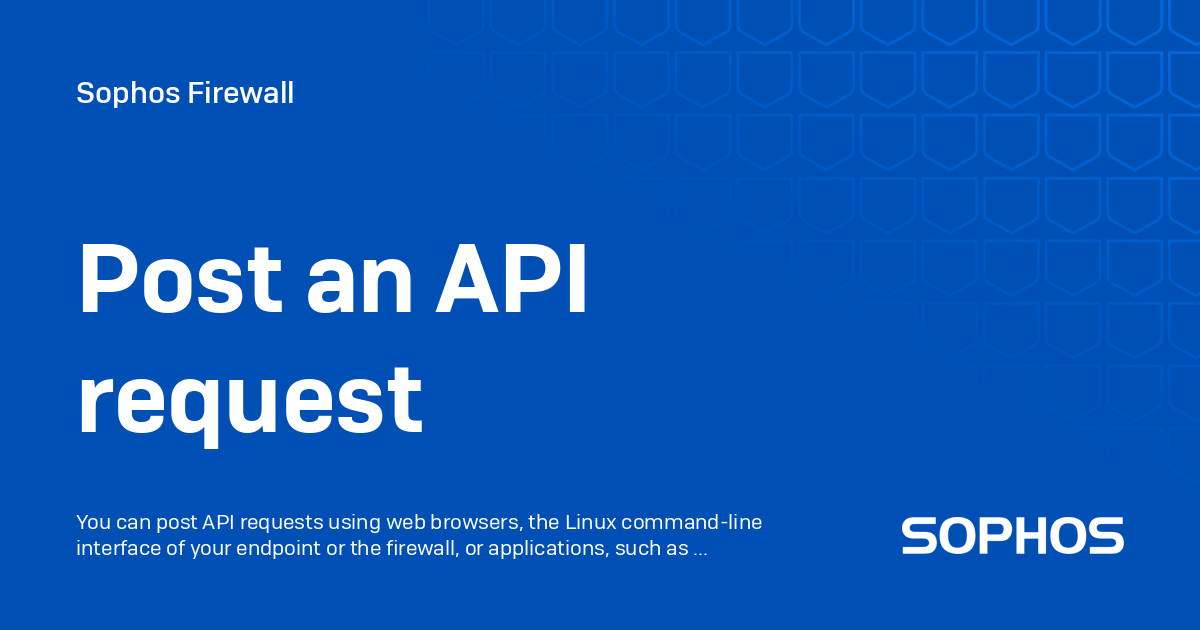 Sophos Firewall

Post an API request

You can post API requests using web browsers, the Linux command-line interface of your endpoint or the firewall, or applications, such as ...

SOPHOS